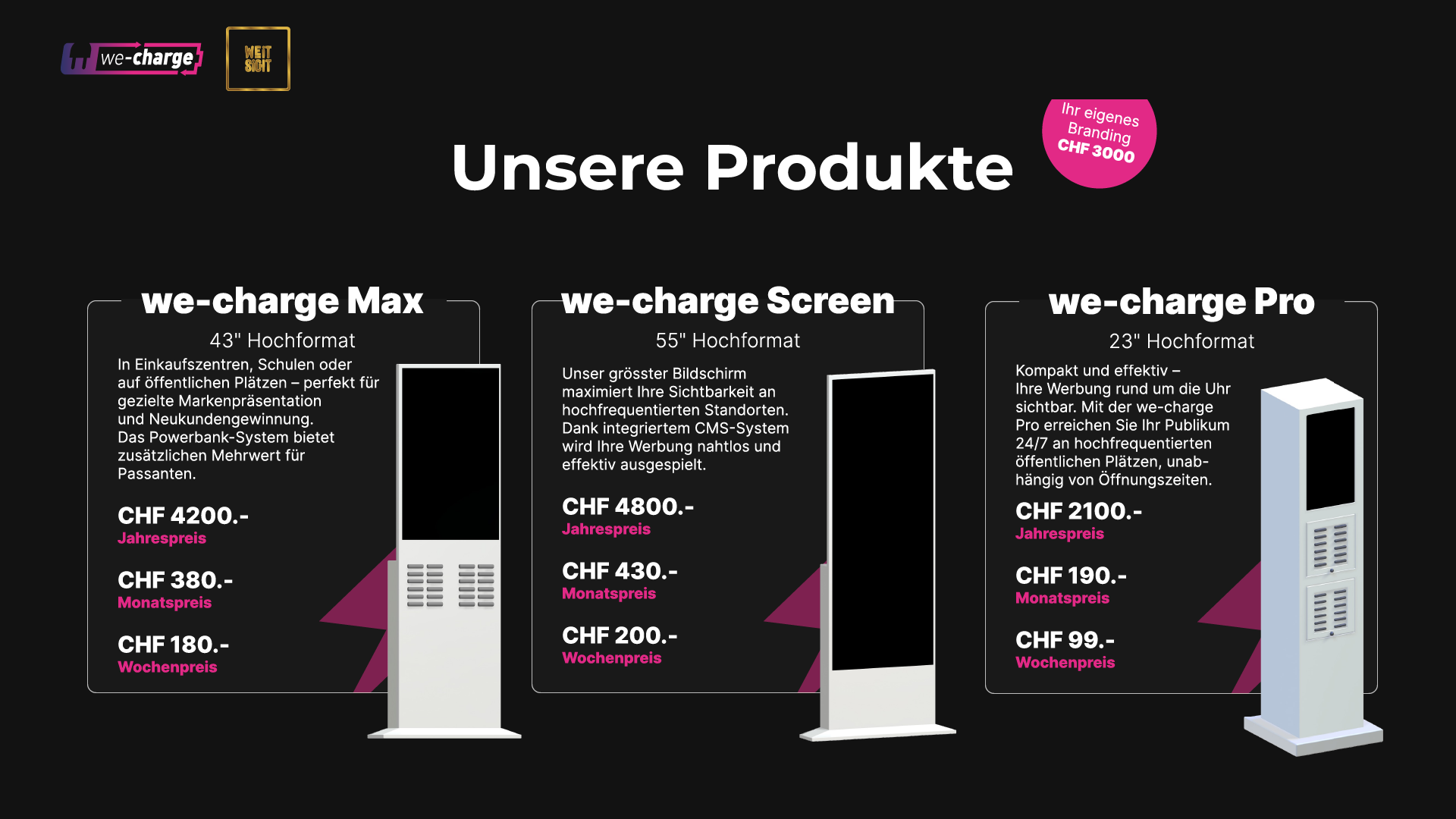 we-charge

WEIT SICHT

Unsere Produkte

Ihr eigenes Branding CHF 3000

we-charge Max

43" Hochformat

In Einkaufszentren, Schulen oder auf öffentlichen Plätzen – perfekt für gezielte Markenpräsentation und Neukundengewinnung. Das Powerbank-System bietet zusätzlichen Mehrwert für Passanten.

CHF 4200.-
Jahrespreis

CHF 380.-
Monatspreis

CHF 180.-
Wochenpreis

we-charge Screen

55" Hochformat

Unser grösster Bildschirm maximiert Ihre Sichtbarkeit an hochfrequentierten Standorten. Dank integriertem CMS-System wird Ihre Werbung nahtlos und effektiv ausgespielt.

CHF 4800.-
Jahrespreis

CHF 430.-
Monatspreis

CHF 200.-
Wochenpreis

we-charge Pro

23" Hochformat

Kompakt und effektiv – Ihre Werbung rund um die Uhr sichtbar. Mit der we-charge Pro erreichen Sie Ihr Publikum 24/7 an hochfrequentierten öffentlichen Plätzen, unabhängig von Öffnungszeiten.

CHF 2100.-
Jahrespreis

CHF 190.-
Monatspreis

CHF 99.-
Wochenpreis